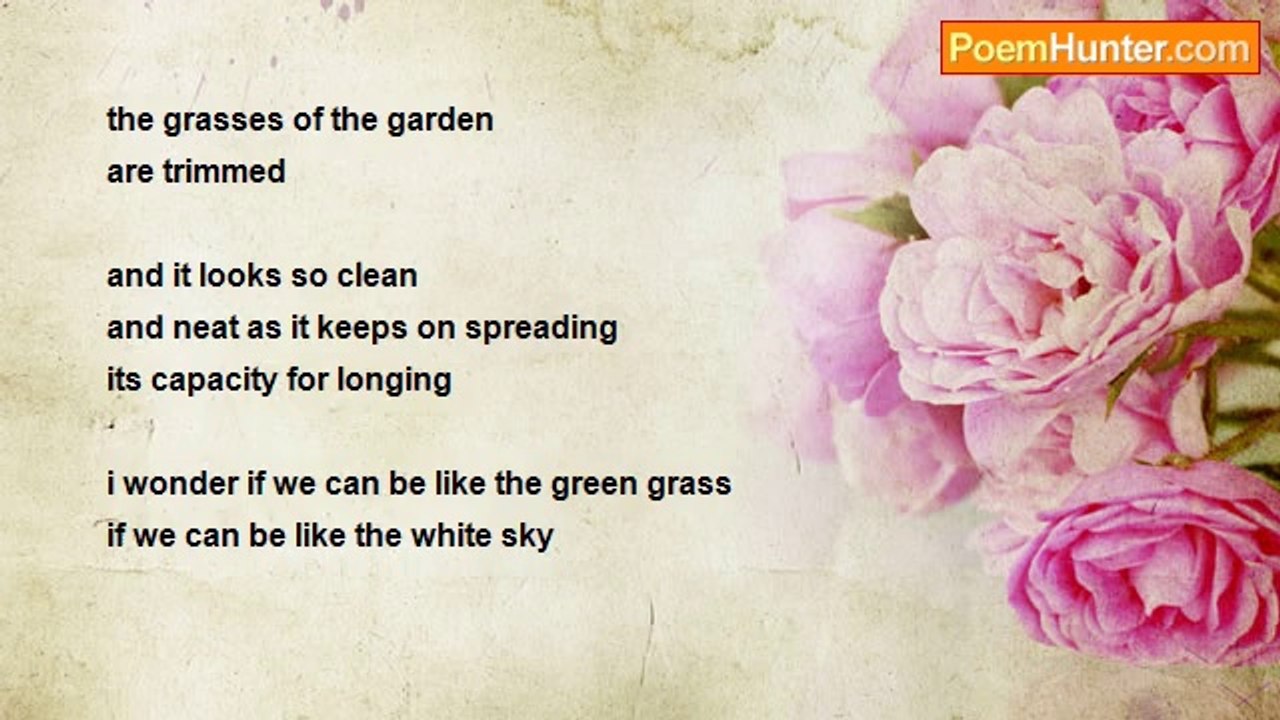 PoemHunter.com

the grasses of the garden
are trimmed

and it looks so clean
and neat as it keeps on spreading
its capacity for longing

i wonder if we can be like the green grass
if we can be like the white sky